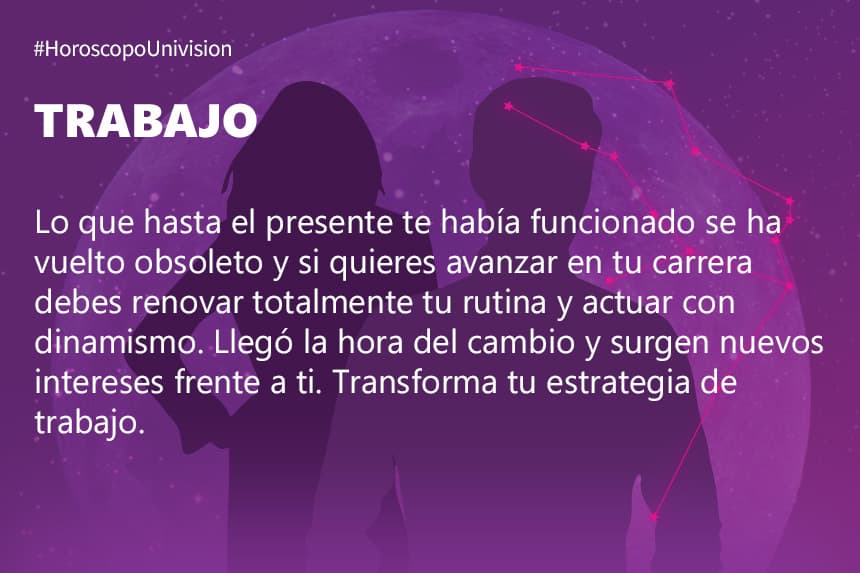 #HoroscopoUnivision

TRABAJO

Lo que hasta el presente te había funcionado se ha vuelto obsoleto y si quieres avanzar en tu carrera debes renovar totalmente tu rutina y actuar con dinamismo. Llegó la hora del cambio y surgen nuevos intereses frente a ti. Transforma tu estrategia de trabajo.